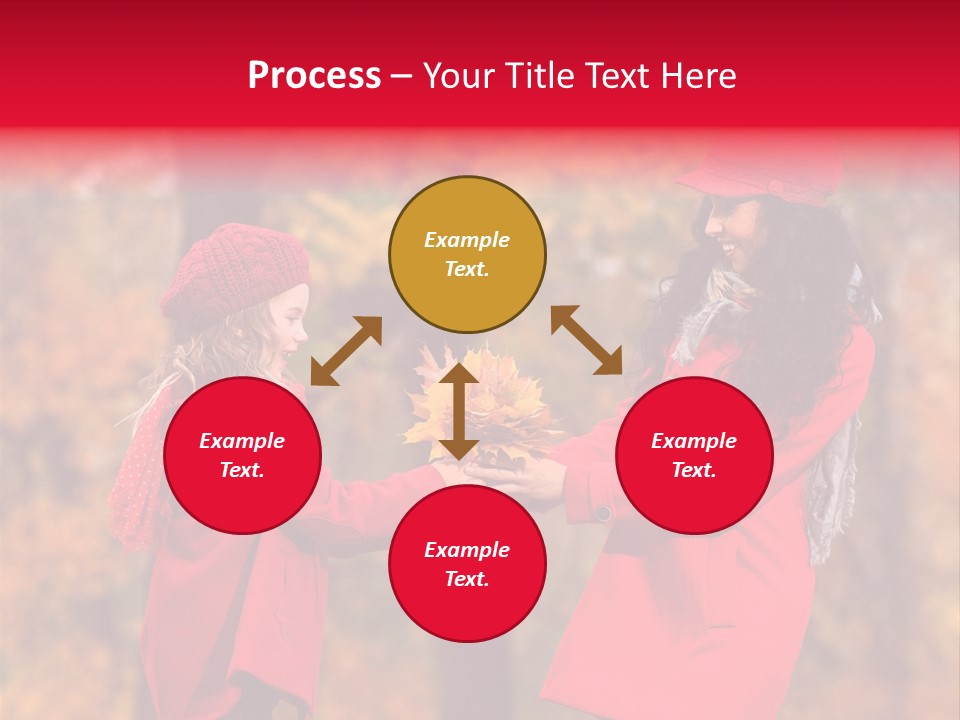 Process – Your Title Text Here

Example Text.

Example Text.

Example Text.

Example Text.